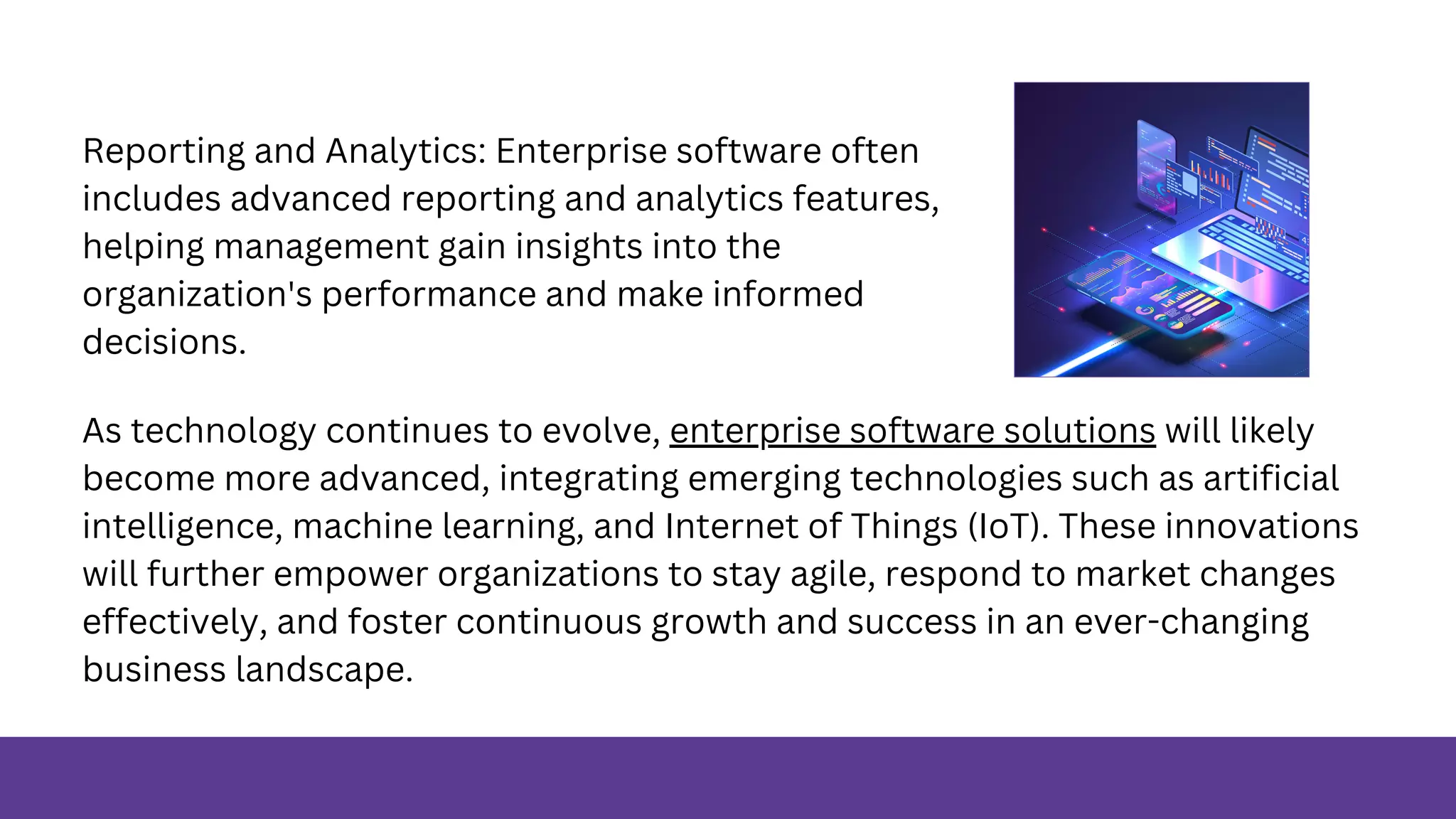 Reporting and Analytics: Enterprise software often includes advanced reporting and analytics features, helping management gain insights into the organization's performance and make informed decisions.

As technology continues to evolve, enterprise software solutions will likely become more advanced, integrating emerging technologies such as artificial intelligence, machine learning, and Internet of Things (IoT). These innovations will further empower organizations to stay agile, respond to market changes effectively, and foster continuous growth and success in an ever-changing business landscape.